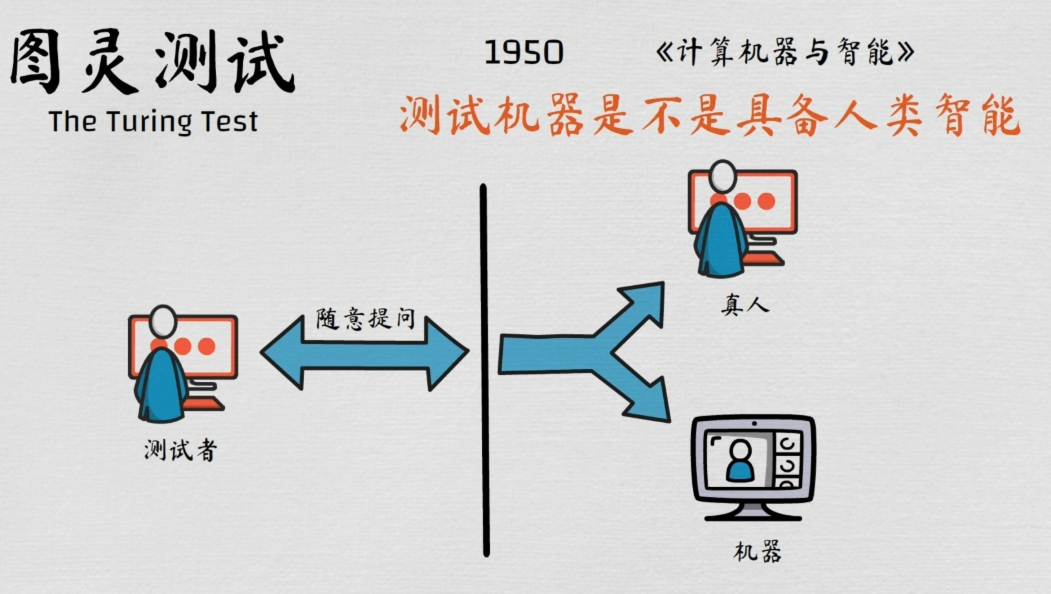 图灵测试
The Turing Test

1950 《计算机器与智能》
测试机器是不是具备人类智能

随意提问

测试者

真人

机器